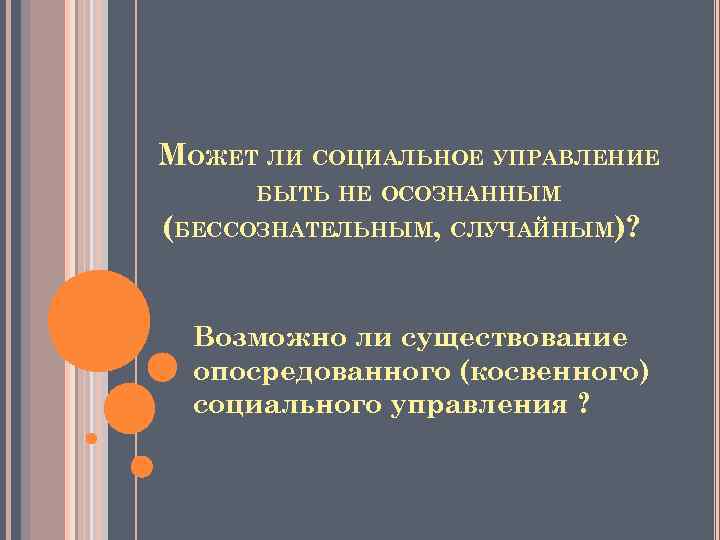 Может ли социальное управление быть не осознанным (бессознательным, случайным)?

Возможно ли существование опосредованного (косвенного) социального управления ?